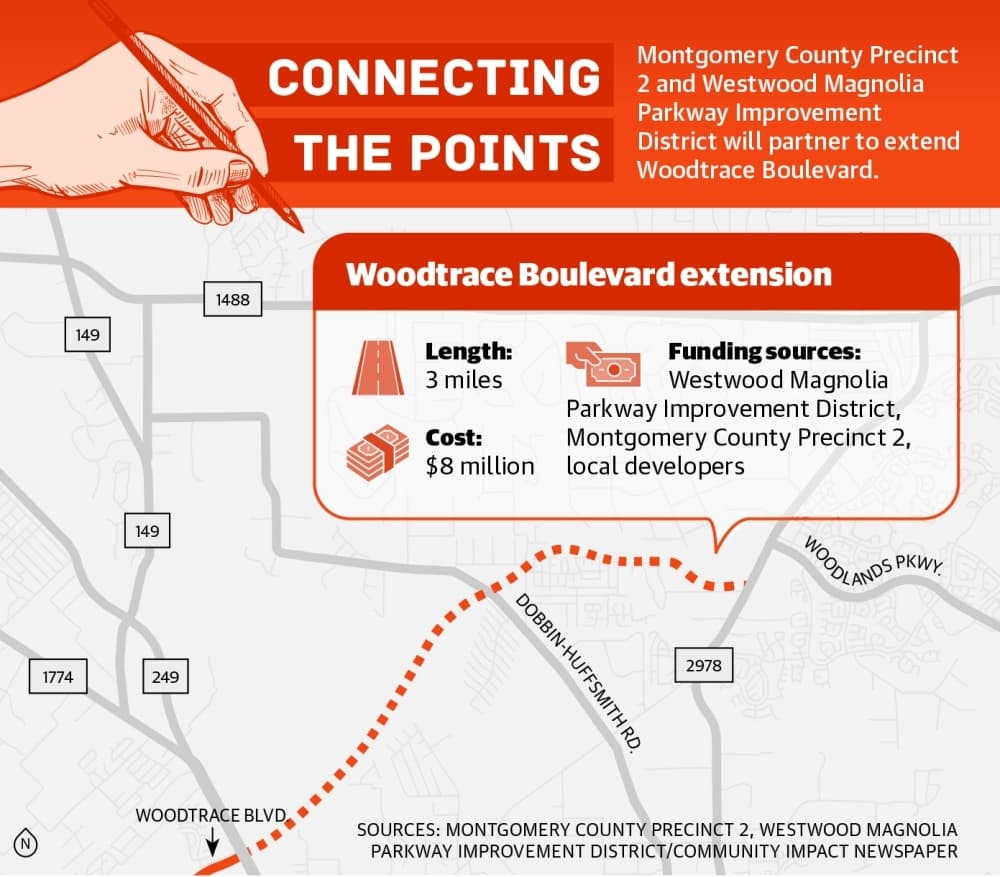 CONNECTING THE POINTS

Montgomery County Precinct 2 and Westwood Magnolia Parkway Improvement District will partner to extend Woodtrace Boulevard.

Woodtrace Boulevard extension

Length:
3 miles

Cost:
$8 million

Funding sources:
Westwood Magnolia Parkway Improvement District, Montgomery County Precinct 2, local developers

1488

149

149

1774

249

2978

WOODLANDS PKWY.

DOBBIN-HUFFSMITH RD.

WOODTRACE BLVD.

N

SOURCES: MONTGOMERY COUNTY PRECINCT 2, WESTWOOD MAGNOLIA PARKWAY IMPROVEMENT DISTRICT/COMMUNITY IMPACT NEWSPAPER